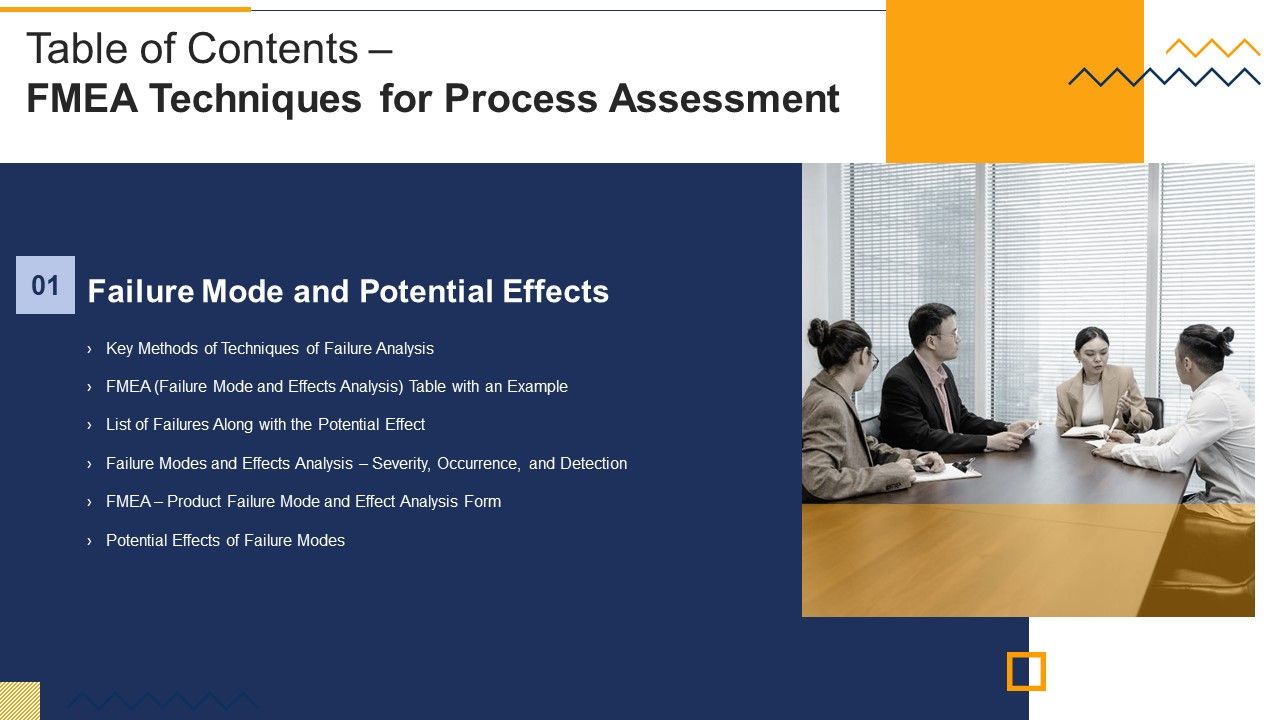 Table of Contents –
FMEA Techniques for Process Assessment

01

Failure Mode and Potential Effects

› Key Methods of Techniques of Failure Analysis

› FMEA (Failure Mode and Effects Analysis) Table with an Example

› List of Failures Along with the Potential Effect

› Failure Modes and Effects Analysis – Severity, Occurrence, and Detection

› FMEA – Product Failure Mode and Effect Analysis Form

› Potential Effects of Failure Modes